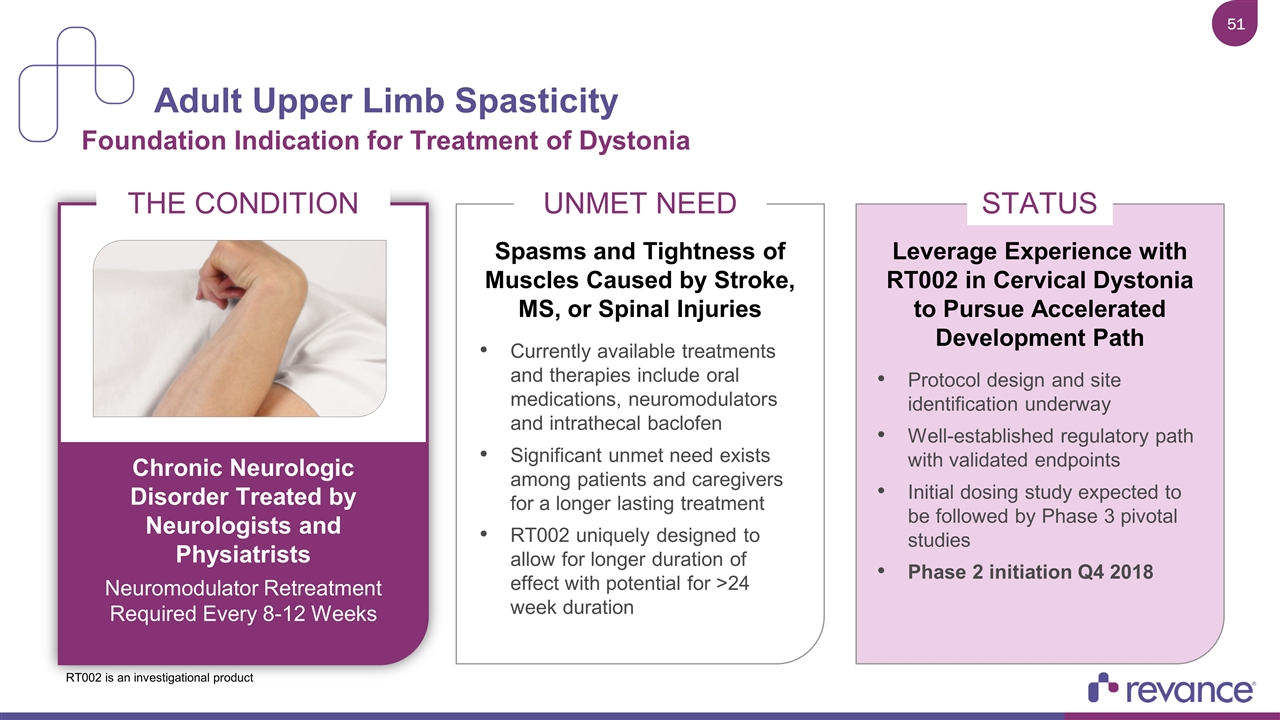 51

Adult Upper Limb Spasticity

Foundation Indication for Treatment of Dystonia

THE CONDITION

Chronic Neurologic Disorder Treated by Neurologists and Physiatrists

Neuromodulator Retreatment Required Every 8-12 Weeks

UNMET NEED

Spasms and Tightness of Muscles Caused by Stroke, MS, or Spinal Injuries

• Currently available treatments and therapies include oral medications, neuromodulators and intrathecal baclofen

• Significant unmet need exists among patients and caregivers for a longer lasting treatment

• RT002 uniquely designed to allow for longer duration of effect with potential for >24 week duration

STATUS

Leverage Experience with RT002 in Cervical Dystonia to Pursue Accelerated Development Path

• Protocol design and site identification underway

• Well-established regulatory path with validated endpoints

• Initial dosing study expected to be followed by Phase 3 pivotal studies

• Phase 2 initiation Q4 2018

RT002 is an investigational product

revance®